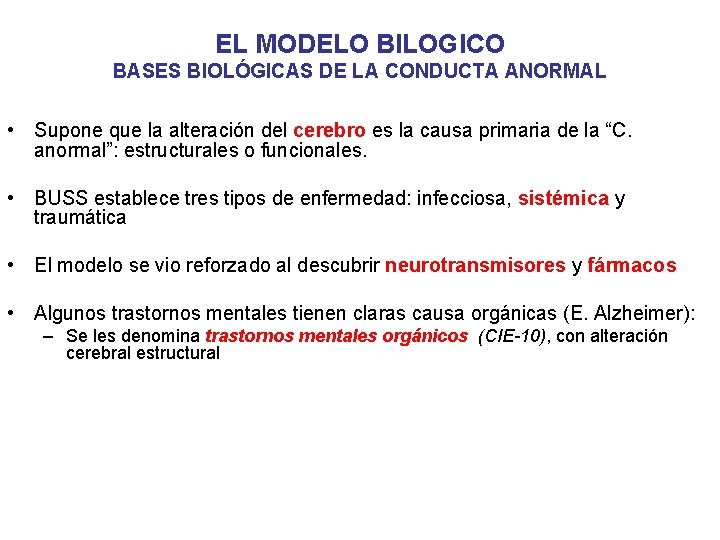 EL MODELO BILOGICO
BASES BIOLÓGICAS DE LA CONDUCTA ANORMAL

• Supone que la alteración del cerebro es la causa primaria de la “C. anormal”: estructurales o funcionales.

• BUSS establece tres tipos de enfermedad: infecciosa, sistémica y traumática

• El modelo se vio reforzado al descubrir neurotransmisores y fármacos

• Algunos trastornos mentales tienen claras causa orgánicas (E. Alzheimer):
– Se les denomina trastornos mentales orgánicos (CIE-10), con alteración cerebral estructural